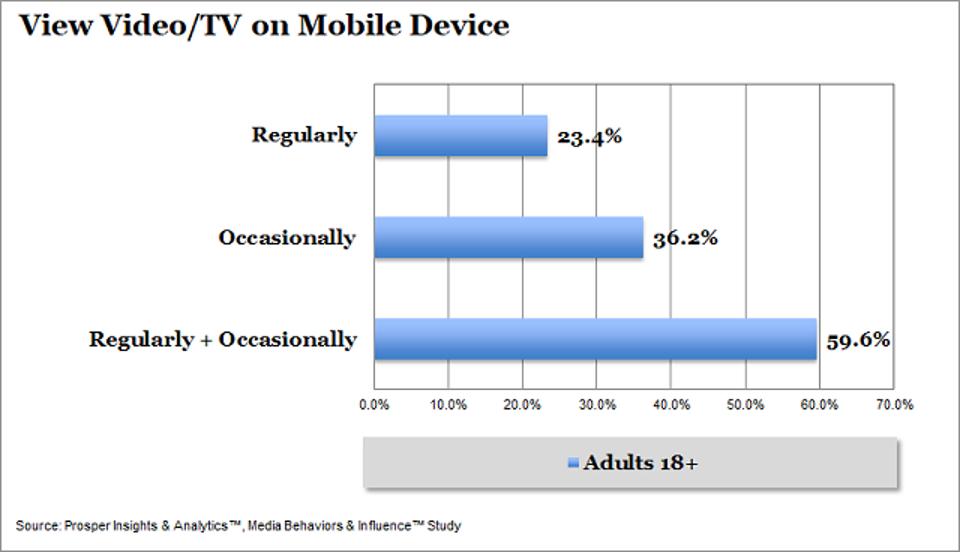 View Video/TV on Mobile Device

Regularly 23.4%

Occasionally 36.2%

Regularly + Occasionally 59.6%

0.0% 10.0% 20.0% 30.0% 40.0% 50.0% 60.0% 70.0%

Adults 18+

Source: Prosper Insights & Analytics™, Media Behaviors & Influence™ Study